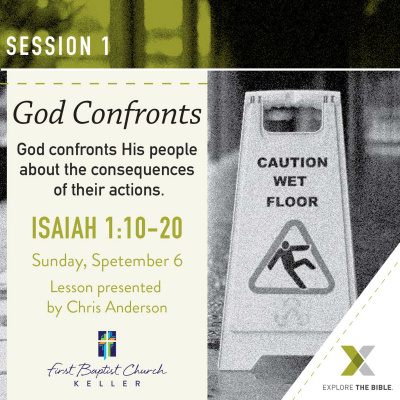 SESSION 1

God Confronts

God confronts His people about the consequences of their actions.

ISAIAH 1:10–20

Sunday, Spetember 6

Lesson presented by Chris Anderson

First Baptist Church
KELLER

CAUTION
WET
FLOOR

EXPLORE THE BIBLE.